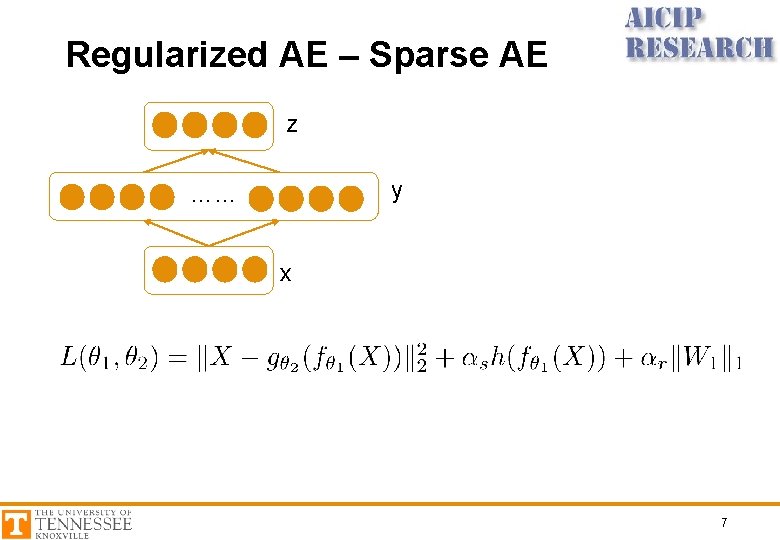 AICIP RESEARCH

Regularized AE – Sparse AE

z

…… y

x

$L(\theta_1, \theta_2) = \|X - g_{\theta_2}(f_{\theta_1}(X))\|_2^2 + \alpha_s h(f_{\theta_1}(X)) + \alpha_r \|W_1\|_1$

T THE UNIVERSITY OF TENNESSEE KNOXVILLE

7